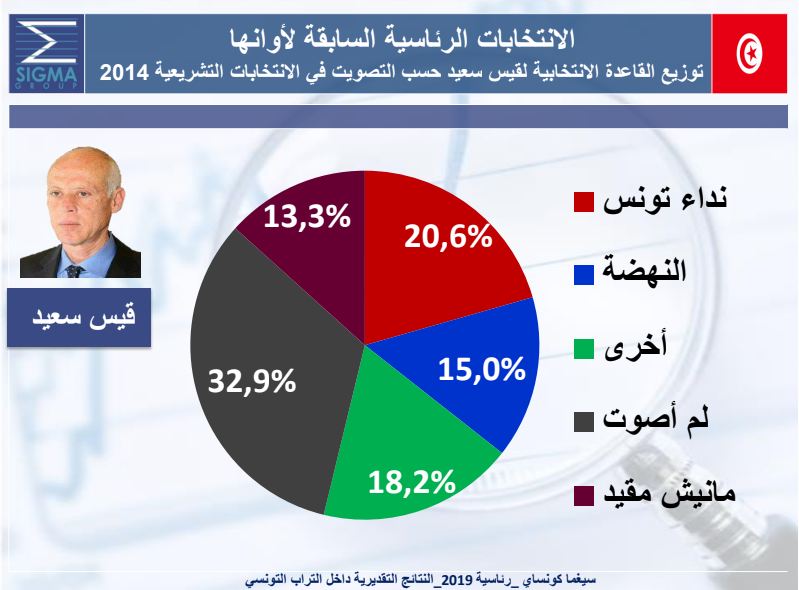 SIGMA GROUP

الانتخابات الرئاسية السابقة لأوانها
توزيع القاعدة الانتخابية لقيس سعيد حسب التصويت في الانتخابات التشريعية 2014

قيس سعيد

13,3%
20,6%
15,0%
18,2%
32,9%

نداء تونس
النهضة
أخرى
لم أصوت
مانيش مقيد

سيغما كونساي _رئاسية 2019_النتائج التقديرية داخل التراب التونسي